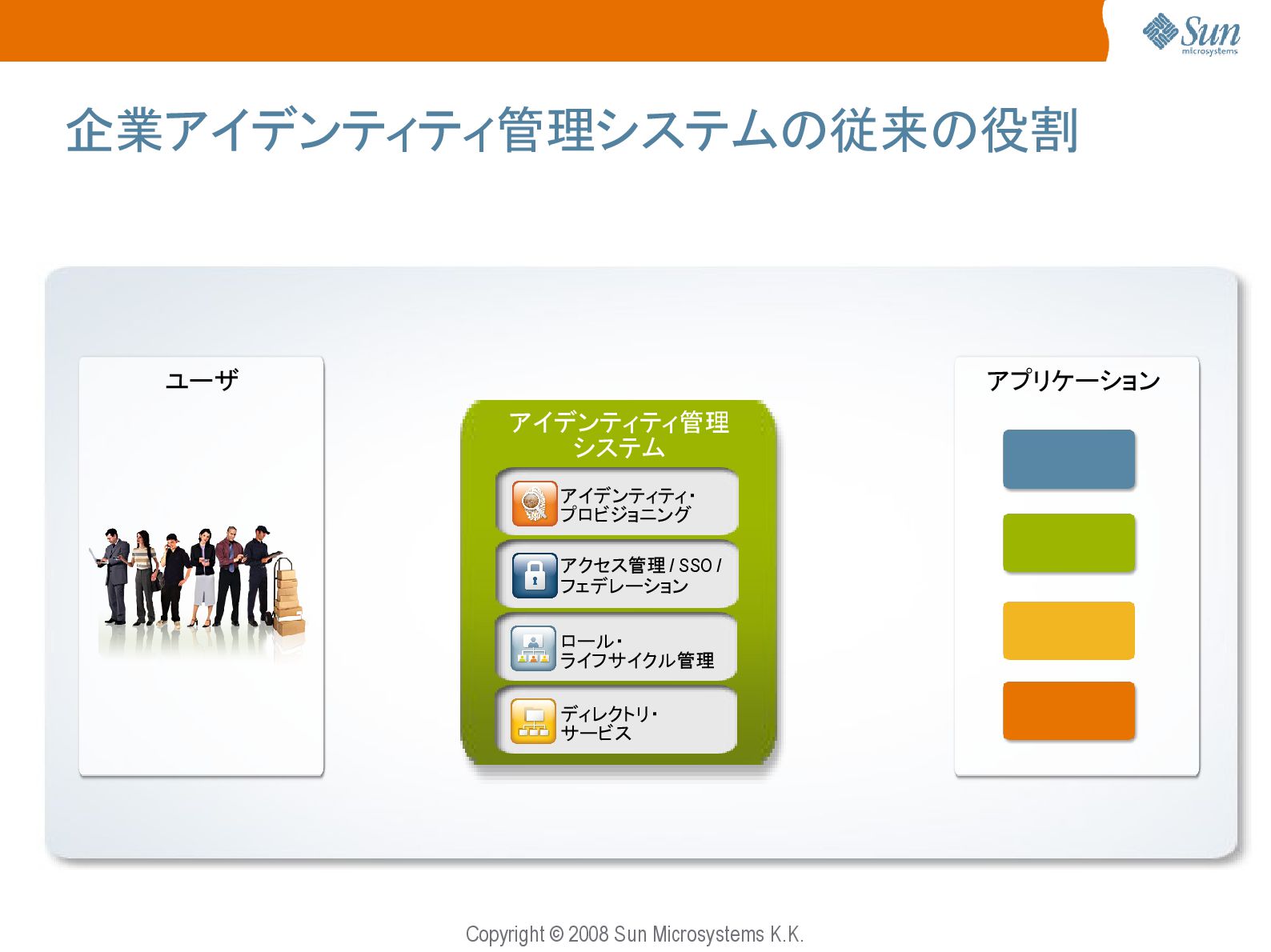 Sun microsystems

企業アイデンティティ管理システムの従来の役割

ユーザ

アイデンティティ管理システム

アイデンティティ・プロビジョニング

アクセス管理 / SSO / フェデレーション

ロール・ライフサイクル管理

ディレクトリ・サービス

アプリケーション

Copyright © 2008 Sun Microsystems K.K.